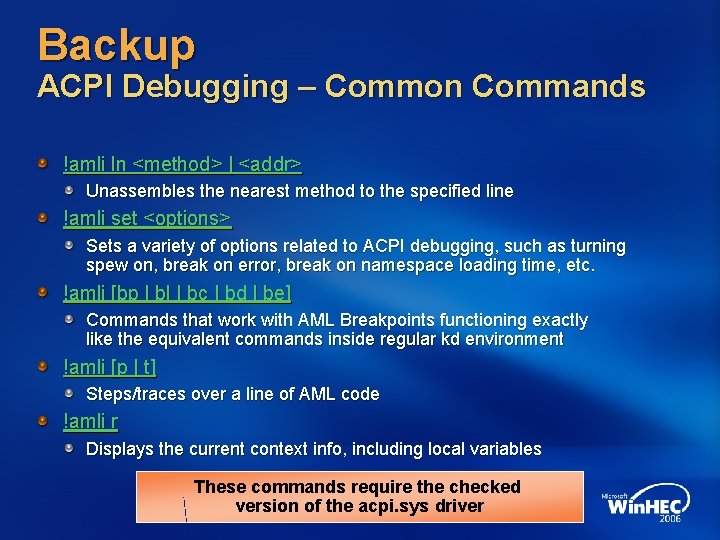 Backup
ACPI Debugging – Common Commands

!amli ln <method> | <addr>
Unassembles the nearest method to the specified line
!amli set <options>
Sets a variety of options related to ACPI debugging, such as turning spew on, break on error, break on namespace loading time, etc.
!amli [bp | bl | bc | bd | be]
Commands that work with AML Breakpoints functioning exactly like the equivalent commands inside regular kd environment
!amli [p | t]
Steps/traces over a line of AML code
!amli r
Displays the current context info, including local variables

These commands require the checked version of the acpi.sys driver

Microsoft WinHEC 2006